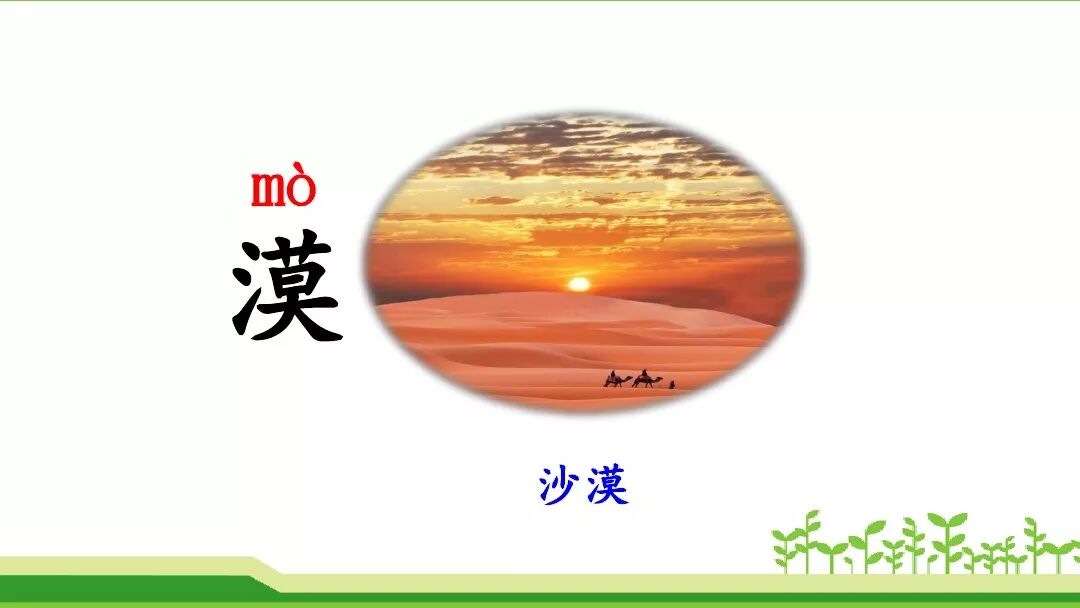 mò
漠

沙漠